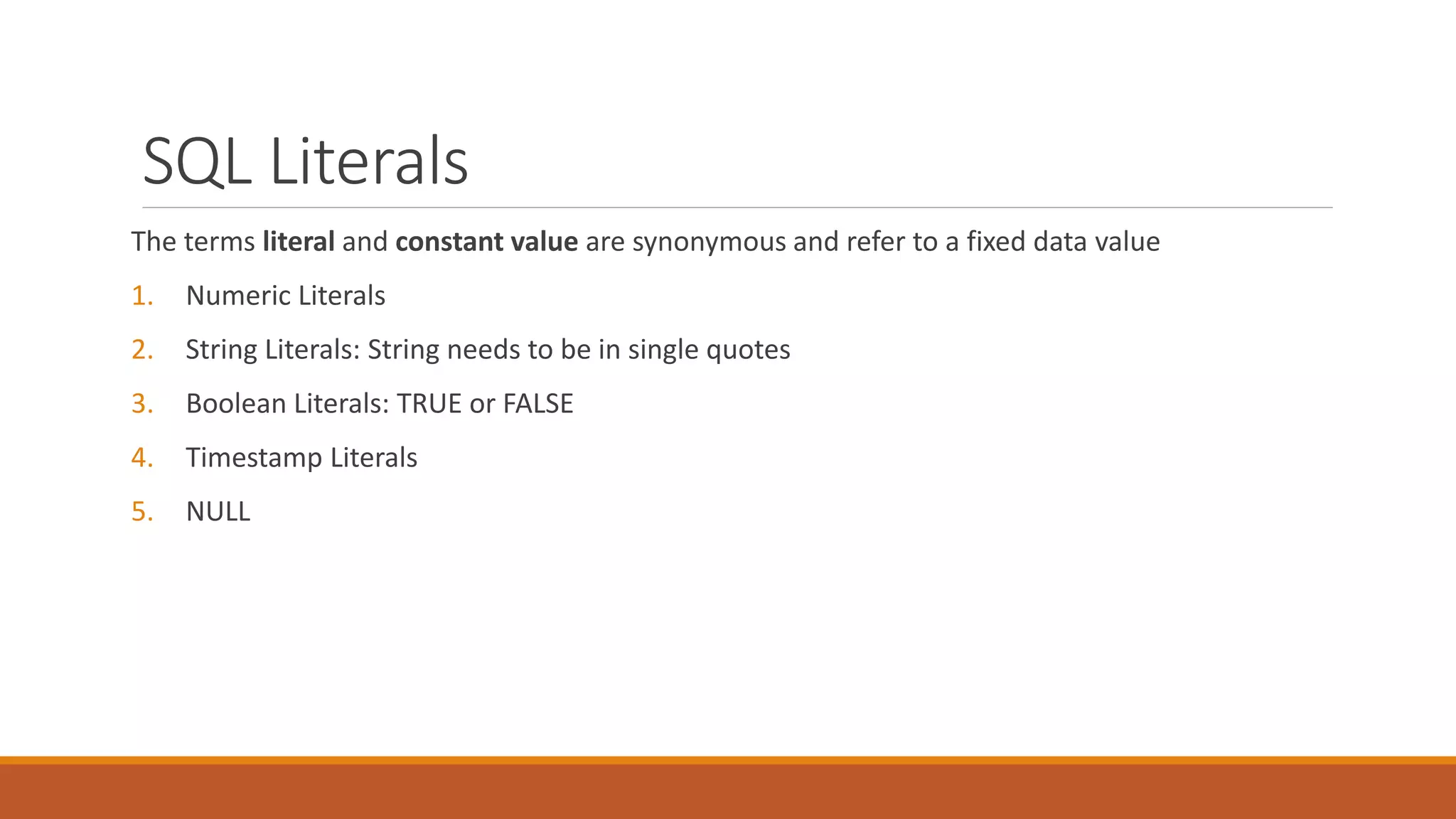 SQL Literals

The terms literal and constant value are synonymous and refer to a fixed data value

1. Numeric Literals
2. String Literals: String needs to be in single quotes
3. Boolean Literals: TRUE or FALSE
4. Timestamp Literals
5. NULL